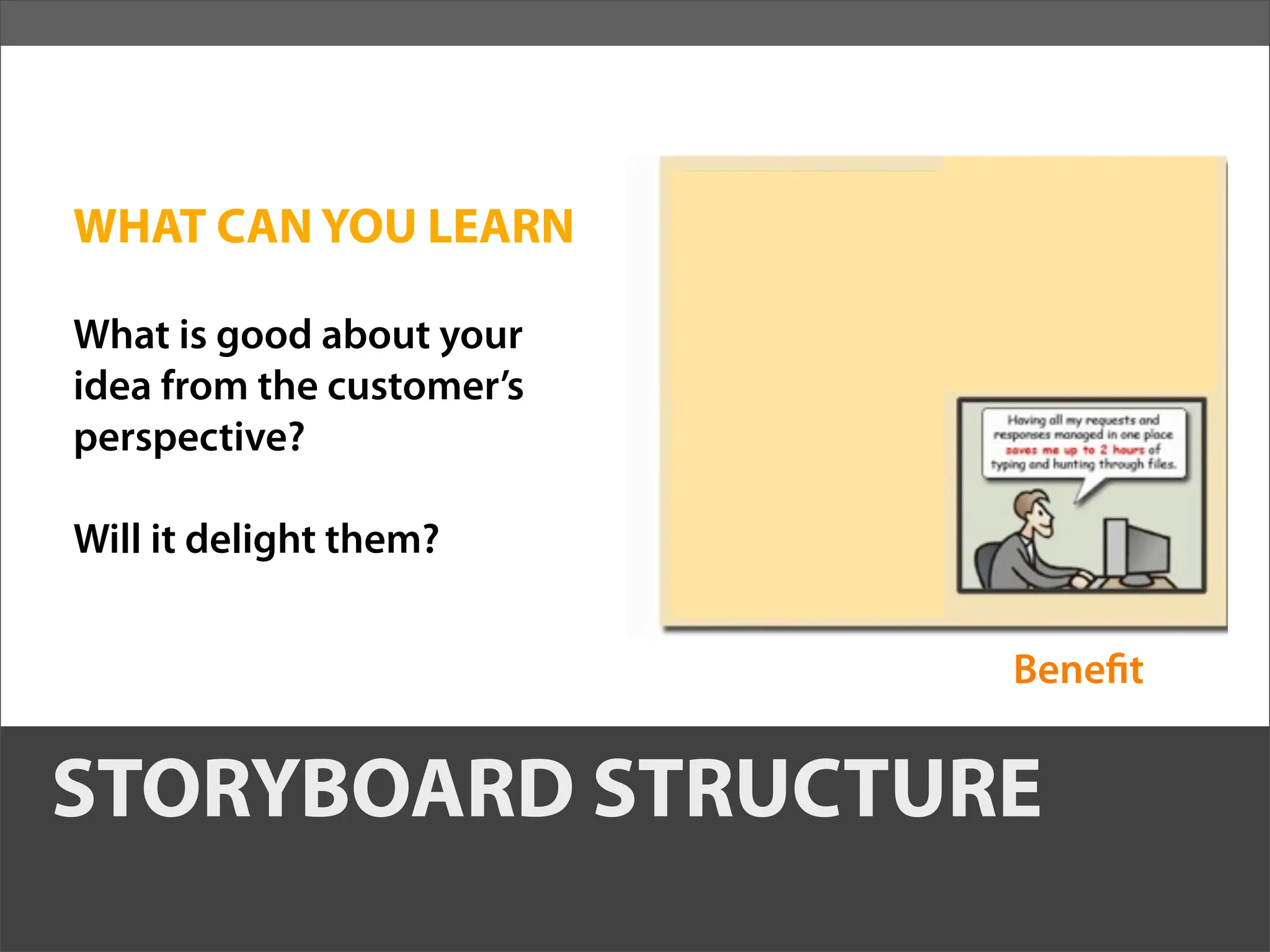 WHAT CAN YOU LEARN

What is good about your idea from the customer's perspective?

Will it delight them?

Having all my requests and responses managed in one place saves me up to 2 hours of typing and hunting through files.

Benefit

STORYBOARD STRUCTURE